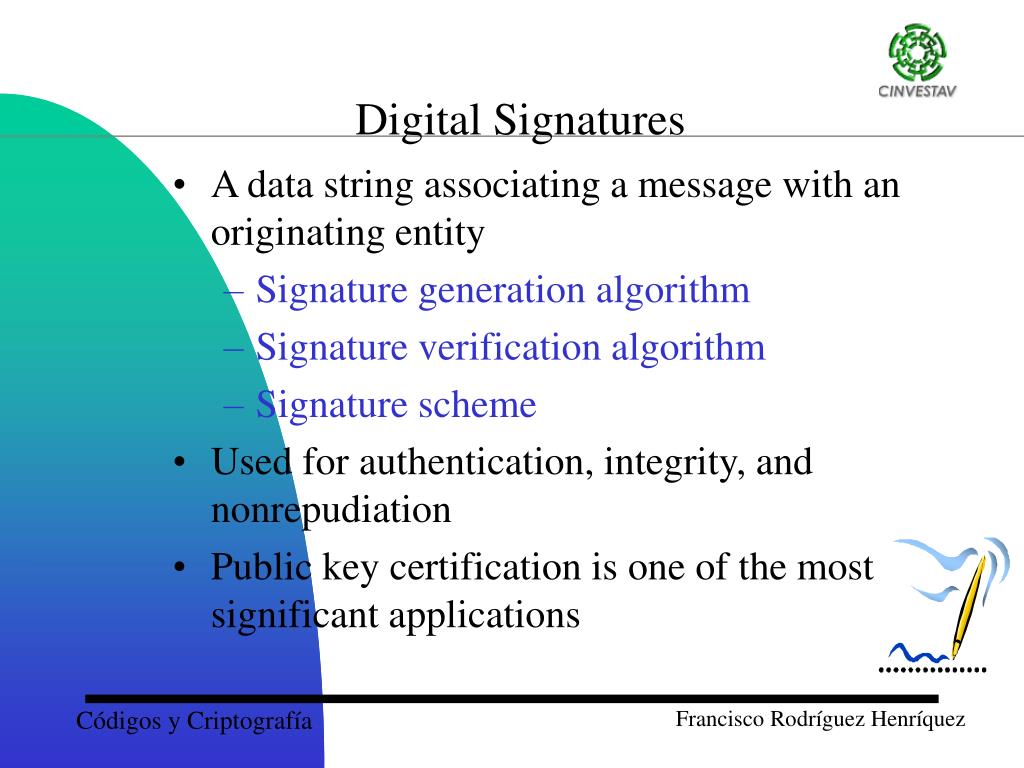 CINVESTAV

Digital Signatures

• A data string associating a message with an originating entity
– Signature generation algorithm
– Signature verification algorithm
– Signature scheme
• Used for authentication, integrity, and nonrepudiation
• Public key certification is one of the most significant applications

Códigos y Criptografía

Francisco Rodríguez Henríquez